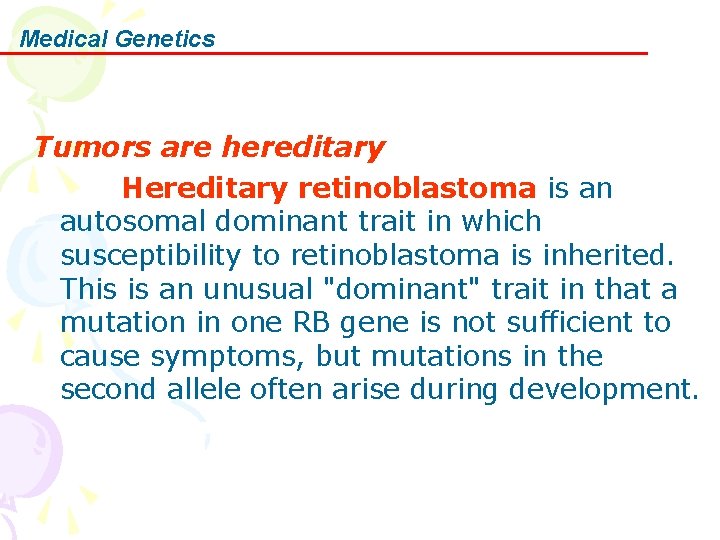 Medical Genetics

Tumors are hereditary

Hereditary retinoblastoma is an autosomal dominant trait in which susceptibility to retinoblastoma is inherited. This is an unusual "dominant" trait in that a mutation in one RB gene is not sufficient to cause symptoms, but mutations in the second allele often arise during development.